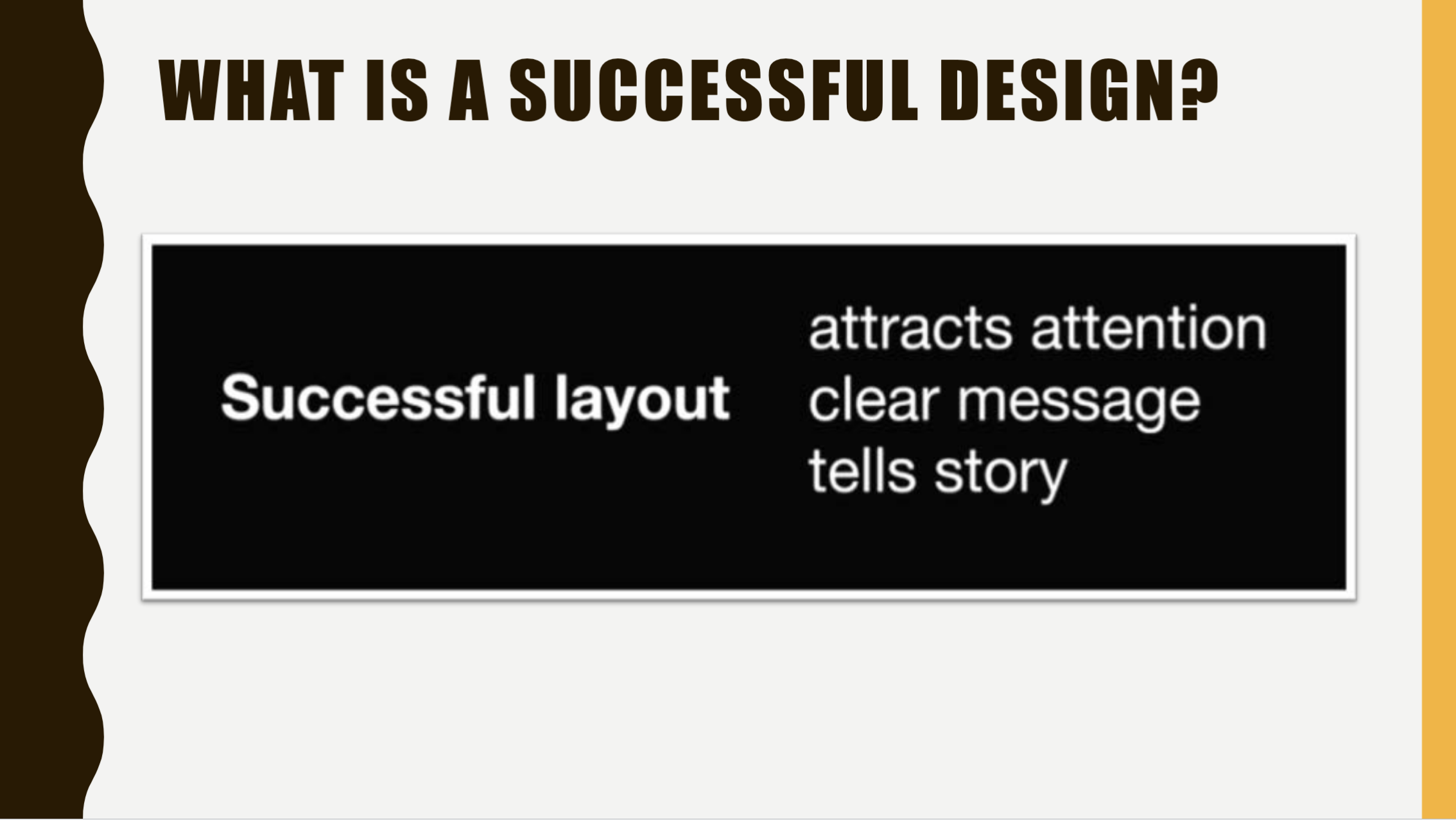 WHAT IS A SUCCESSFUL DESIGN?

Successful layout

attracts attention
clear message
tells story